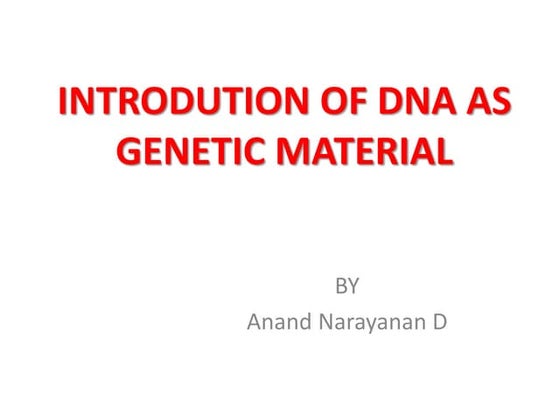 INTRODUTION OF DNA AS GENETIC MATERIAL

BY
Anand Narayanan D